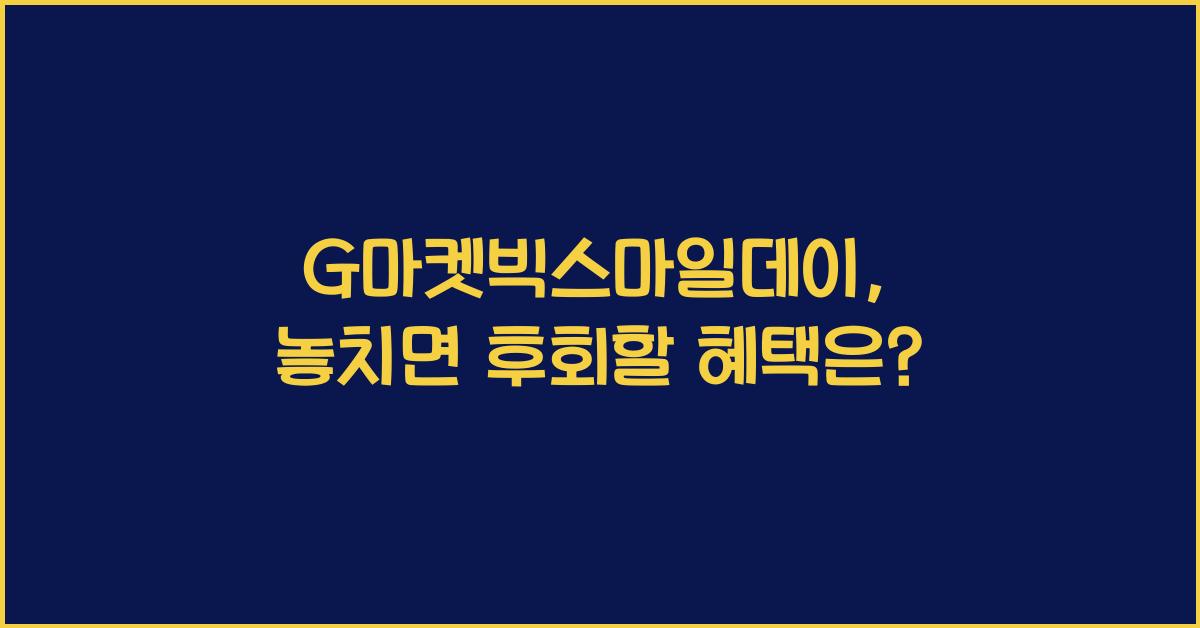 G마켓빅스마일데이,
놓치면 후회할 혜택은?